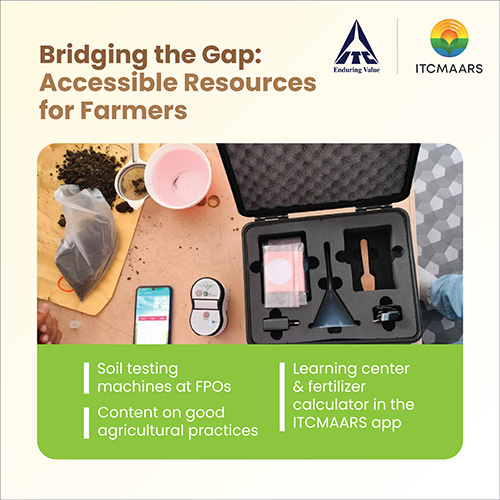 Bridging the Gap: Accessible Resources for Farmers

ITC
Enduring Value

ITCMAARS

Soil testing machines at FPOs

Content on good agricultural practices

Learning center & fertilizer calculator in the ITCMAARS app